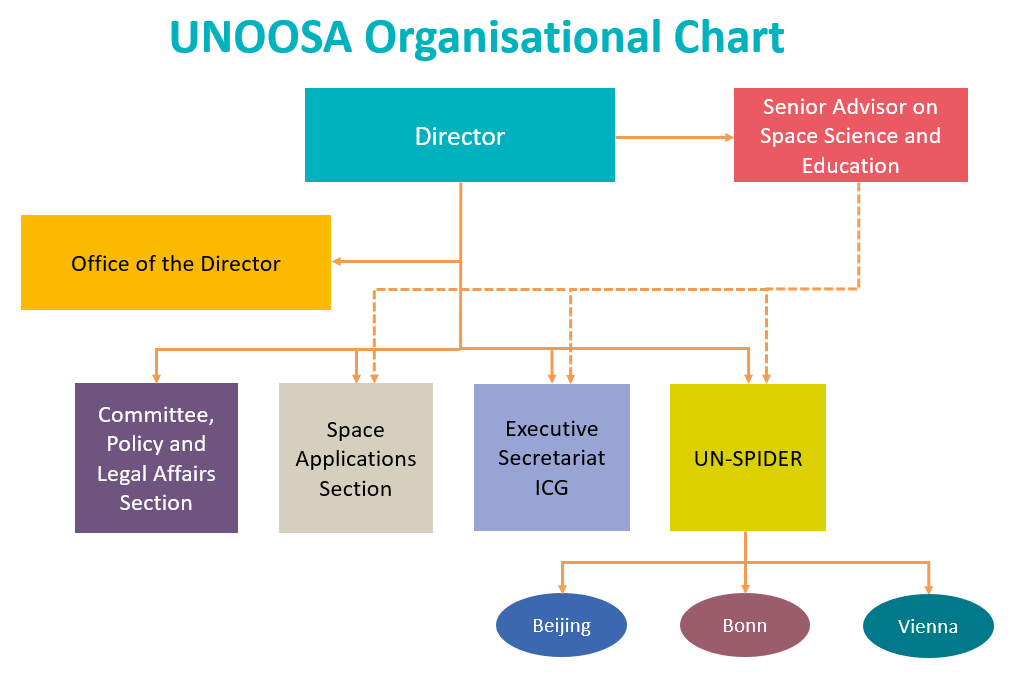 UNOOSA Organisational Chart

Director

Senior Advisor on Space Science and Education

Office of the Director

Committee, Policy and Legal Affairs Section

Space Applications Section

Executive Secretariat ICG

UN-SPIDER

Beijing

Bonn

Vienna